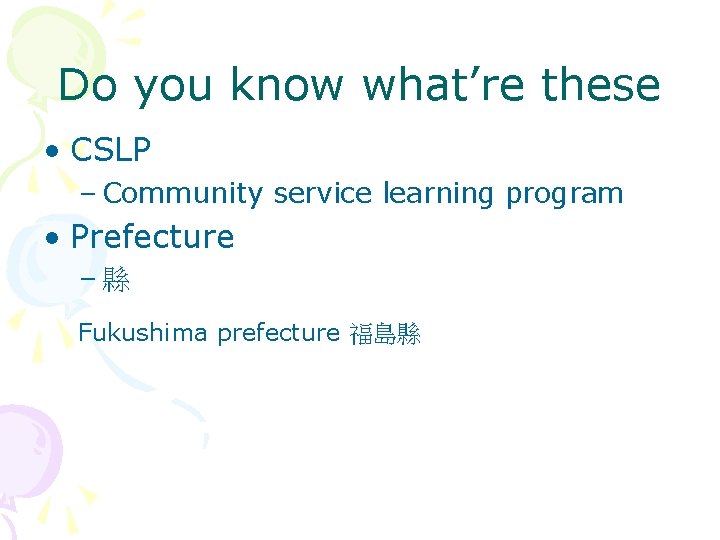 Do you know what’re these

• CSLP
  – Community service learning program
• Prefecture
  – 縣

Fukushima prefecture 福島縣